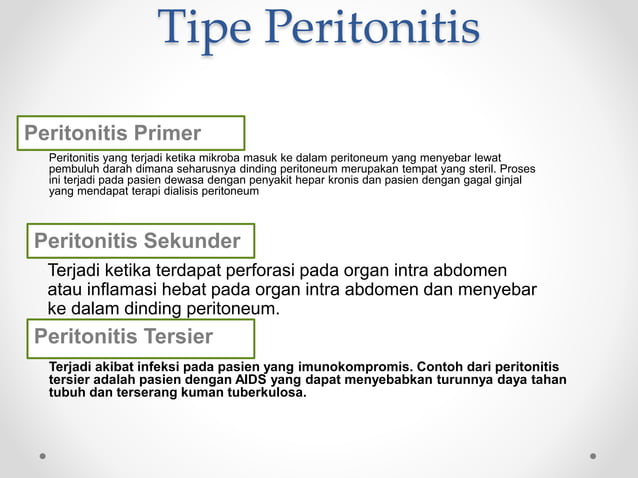 Tipe Peritonitis

Peritonitis Primer

Peritonitis yang terjadi ketika mikroba masuk ke dalam peritoneum yang menyebar lewat pembuluh darah dimana seharusnya dinding peritoneum merupakan tempat yang steril. Proses ini terjadi pada pasien dewasa dengan penyakit hepar kronis dan pasien dengan gagal ginjal yang mendapat terapi dialisis peritoneum

Peritonitis Sekunder

Terjadi ketika terdapat perforasi pada organ intra abdomen atau inflamasi hebat pada organ intra abdomen dan menyebar ke dalam dinding peritoneum.

Peritonitis Tersier

Terjadi akibat infeksi pada pasien yang imunokompromis. Contoh dari peritonitis tersier adalah pasien dengan AIDS yang dapat menyebabkan turunnya daya tahan tubuh dan terserang kuman tuberkulosa.